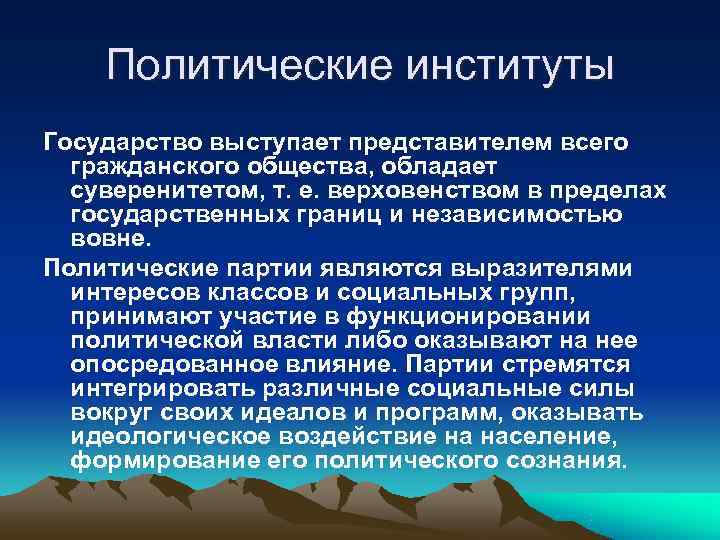 Политические институты

Государство выступает представителем всего гражданского общества, обладает суверенитетом, т. е. верховенством в пределах государственных границ и независимостью вовне.

Политические партии являются выразителями интересов классов и социальных групп, принимают участие в функционировании политической власти либо оказывают на нее опосредованное влияние. Партии стремятся интегрировать различные социальные силы вокруг своих идеалов и программ, оказывать идеологическое воздействие на население, формирование его политического сознания.